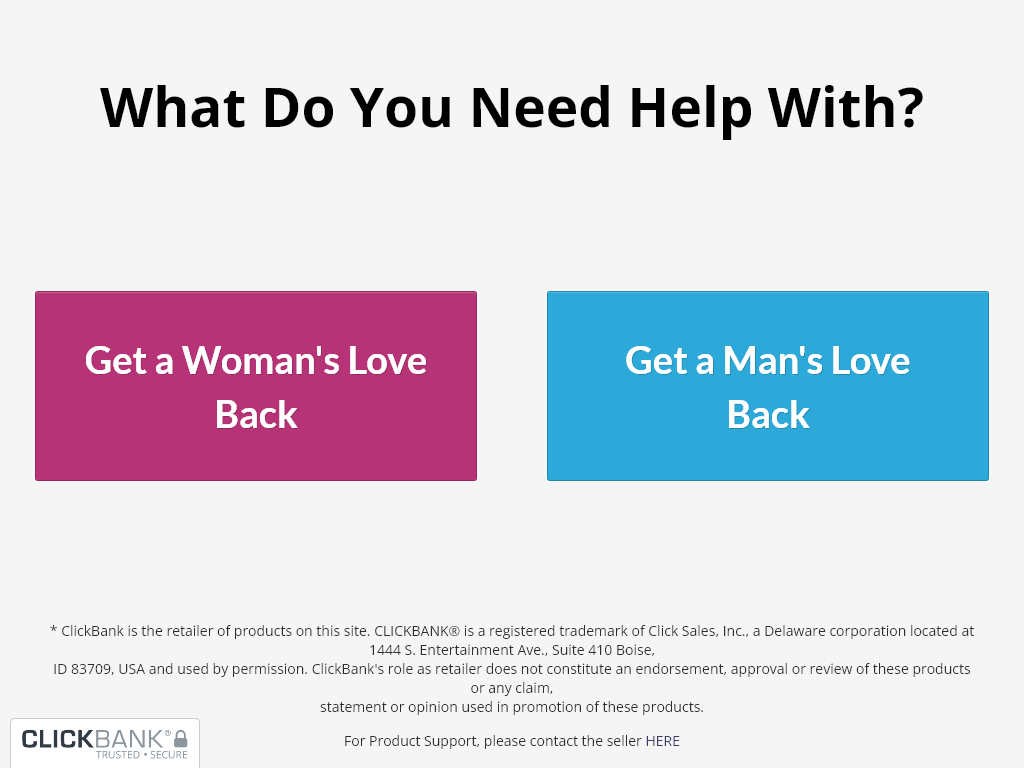 What Do You Need Help With?

Get a Woman's Love Back

Get a Man's Love Back

* ClickBank is the retailer of products on this site. CLICKBANK® is a registered trademark of Click Sales, Inc., a Delaware corporation located at 1444 S. Entertainment Ave., Suite 410 Boise,
ID 83709, USA and used by permission. ClickBank's role as retailer does not constitute an endorsement, approval or review of these products or any claim,
statement or opinion used in promotion of these products.

For Product Support, please contact the seller HERE

CLICKBANK®
TRUSTED • SECURE